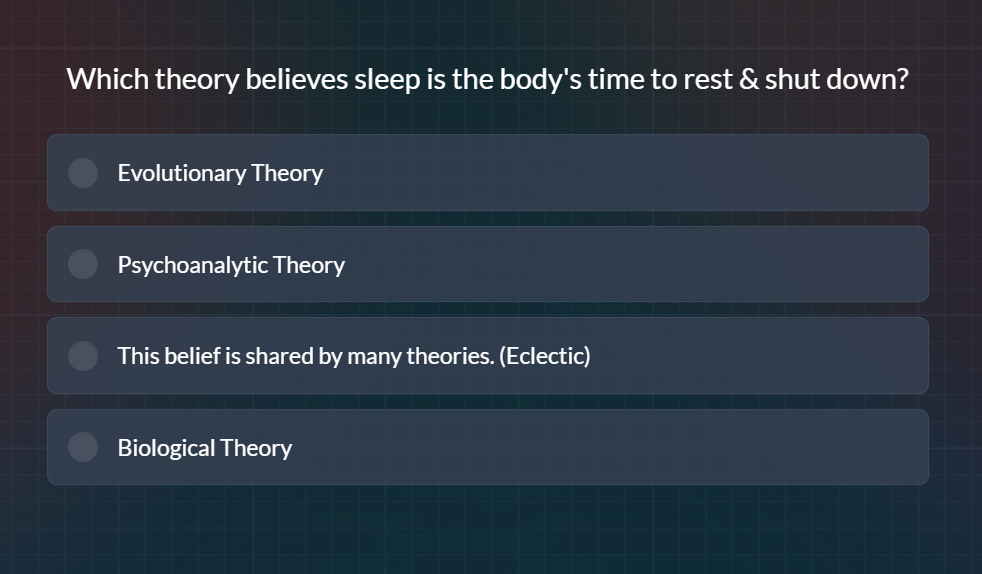 Which theory believes sleep is the body's time to rest & shut down?

Evolutionary Theory

Psychoanalytic Theory

This belief is shared by many theories. (Eclectic)

Biological Theory